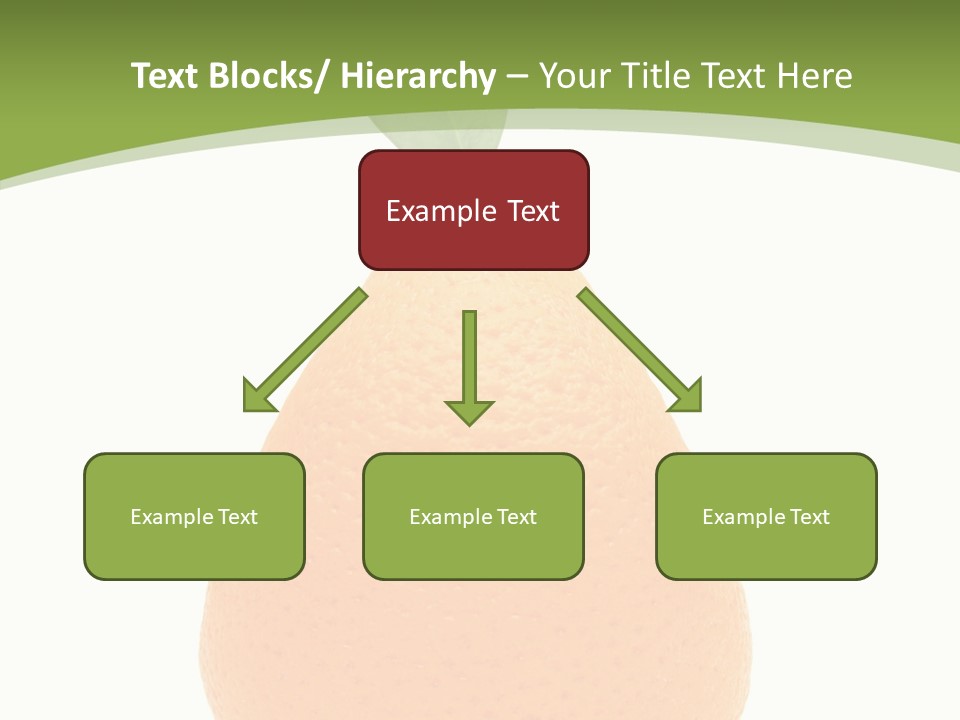 Text Blocks/ Hierarchy – Your Title Text Here

Example Text

Example Text

Example Text

Example Text